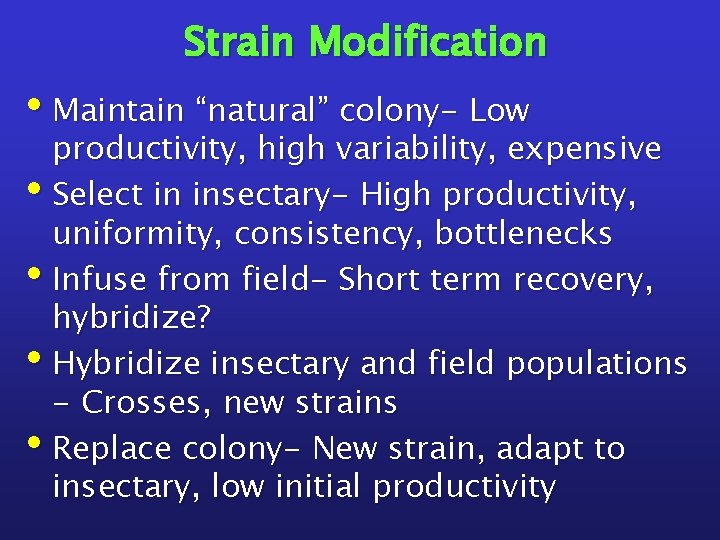 Strain Modification

• Maintain “natural” colony- Low productivity, high variability, expensive
• Select in insectary- High productivity, uniformity, consistency, bottlenecks
• Infuse from field- Short term recovery, hybridize?
• Hybridize insectary and field populations - Crosses, new strains
• Replace colony- New strain, adapt to insectary, low initial productivity